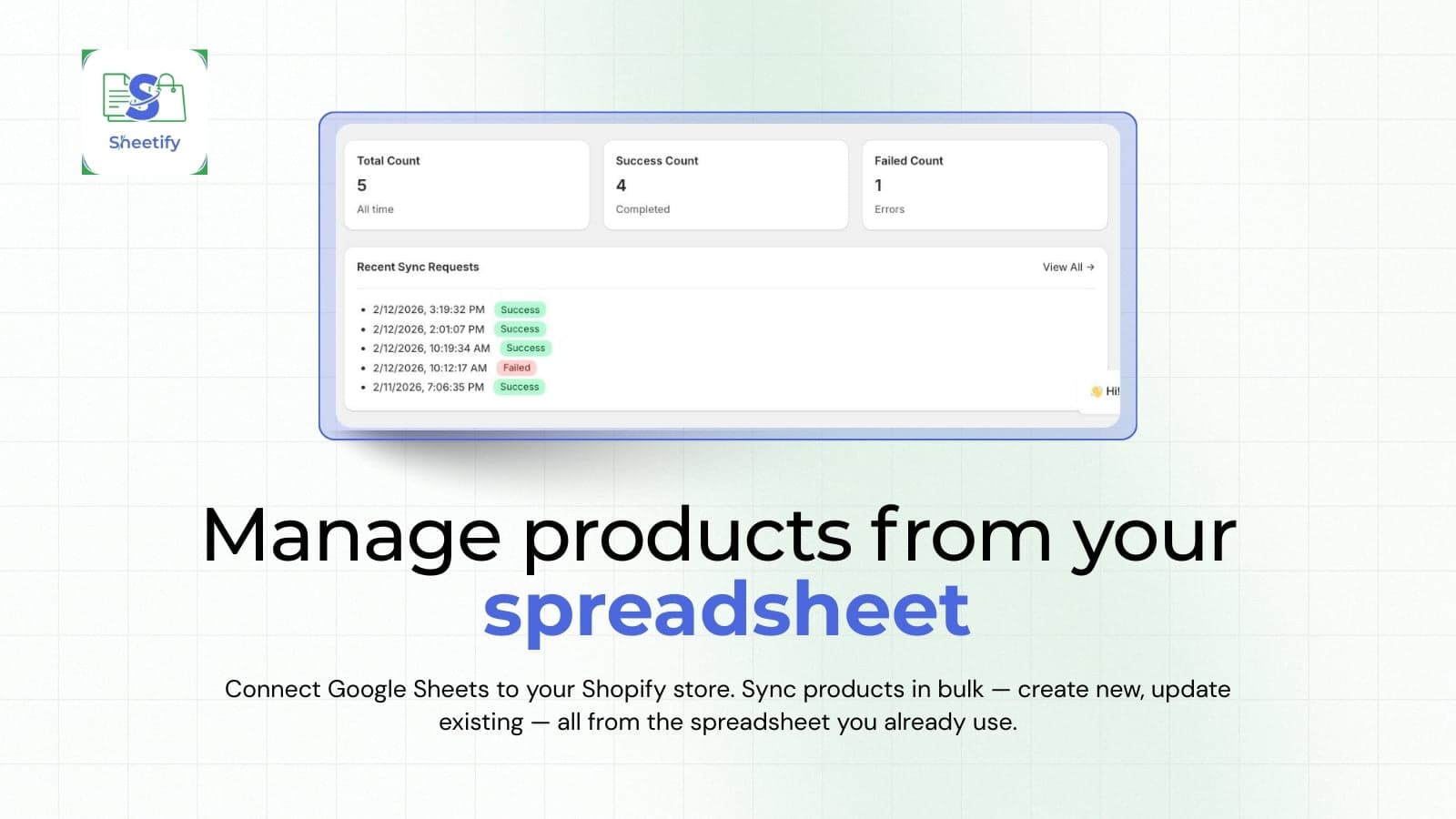 Sheetify

Total Count
5
All time

Success Count
4
Completed

Failed Count
1
Errors

Recent Sync Requests

View All →

• 2/12/2026, 3:19:32 PM Success
• 2/12/2026, 2:01:07 PM Success
• 2/12/2026, 10:19:34 AM Success
• 2/12/2026, 10:12:17 AM Failed
• 2/11/2026, 7:06:35 PM Success

Hi!

Manage products from your spreadsheet

Connect Google Sheets to your Shopify store. Sync products in bulk — create new, update existing — all from the spreadsheet you already use.